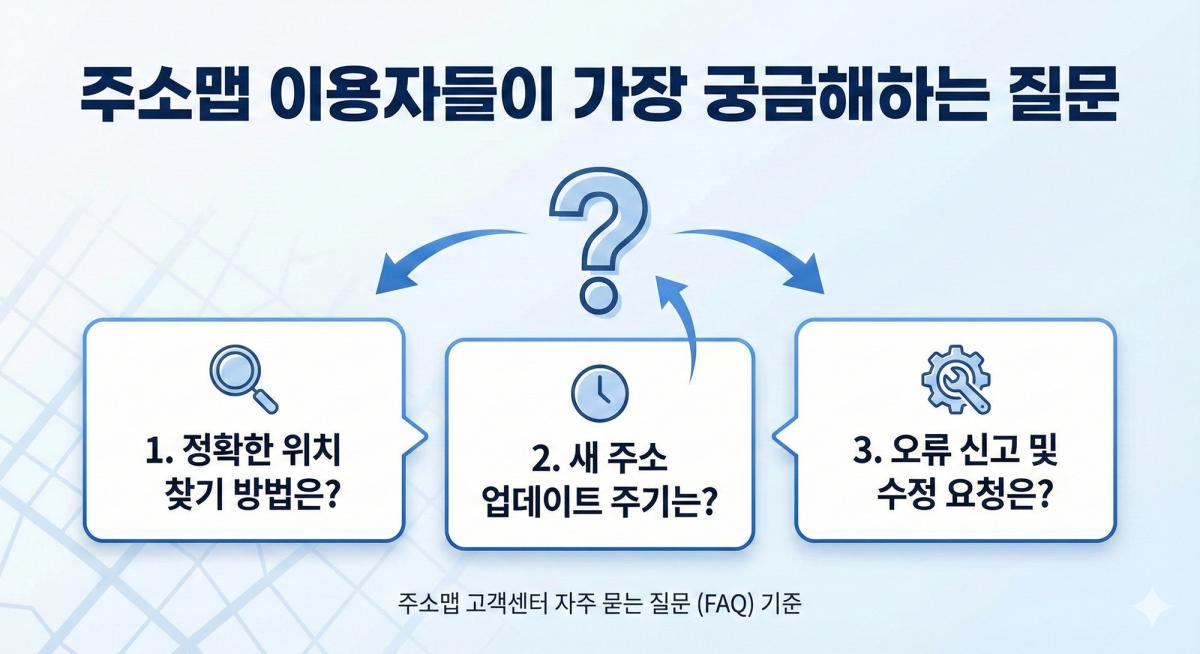 주소맵 이용자들이 가장 궁금해하는 질문

?

1. 정확한 위치 찾기 방법은?

2. 새 주소 업데이트 주기는?

3. 오류 신고 및 수정 요청은?

주소맵 고객센터 자주 묻는 질문 (FAQ) 기준